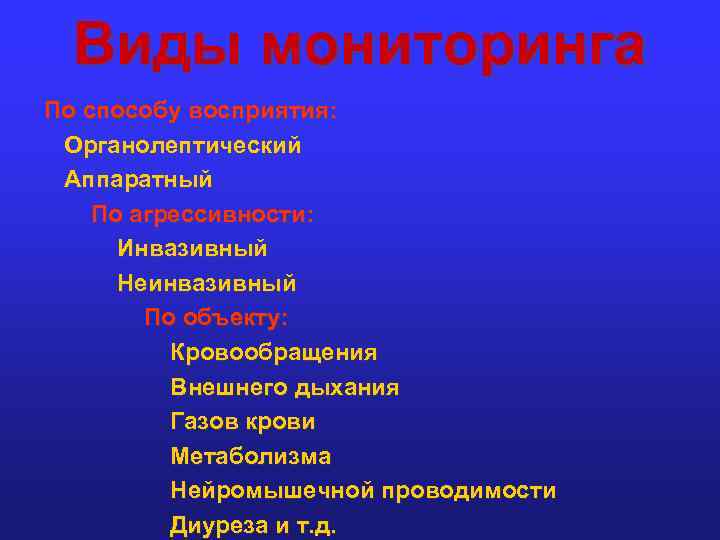 Виды мониторинга

По способу восприятия:
Органолептический
Аппаратный
По агрессивности:
Инвазивный
Неинвазивный
По объекту:
Кровообращения
Внешнего дыхания
Газов крови
Метаболизма
Нейромышечной проводимости
Диуреза и т.д.